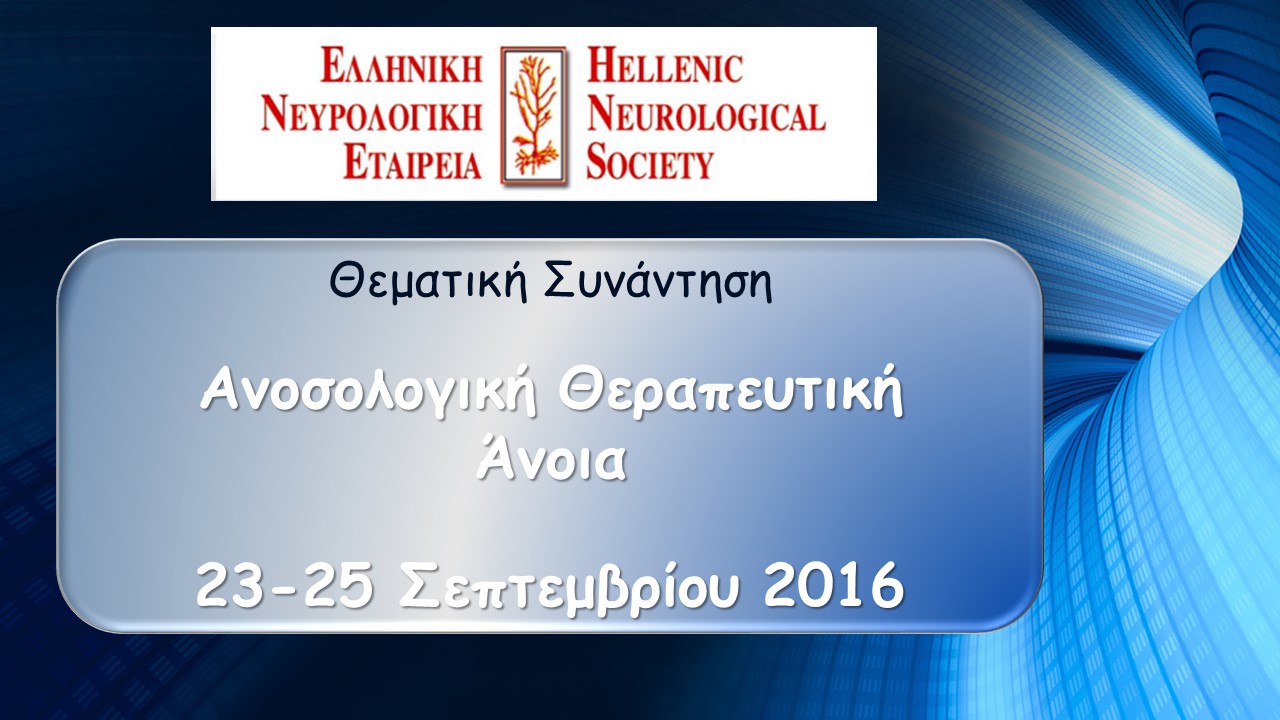 ΕΛΛΗΝΙΚΗ ΝΕΥΡΟΛΟΓΙΚΗ ΕΤΑΙΡΕΙΑ

HELLENIC NEUROLOGICAL SOCIETY

Θεματική Συνάντηση

Ανοσολογική Θεραπευτική
Άνοια

23-25 Σεπτεμβρίου 2016